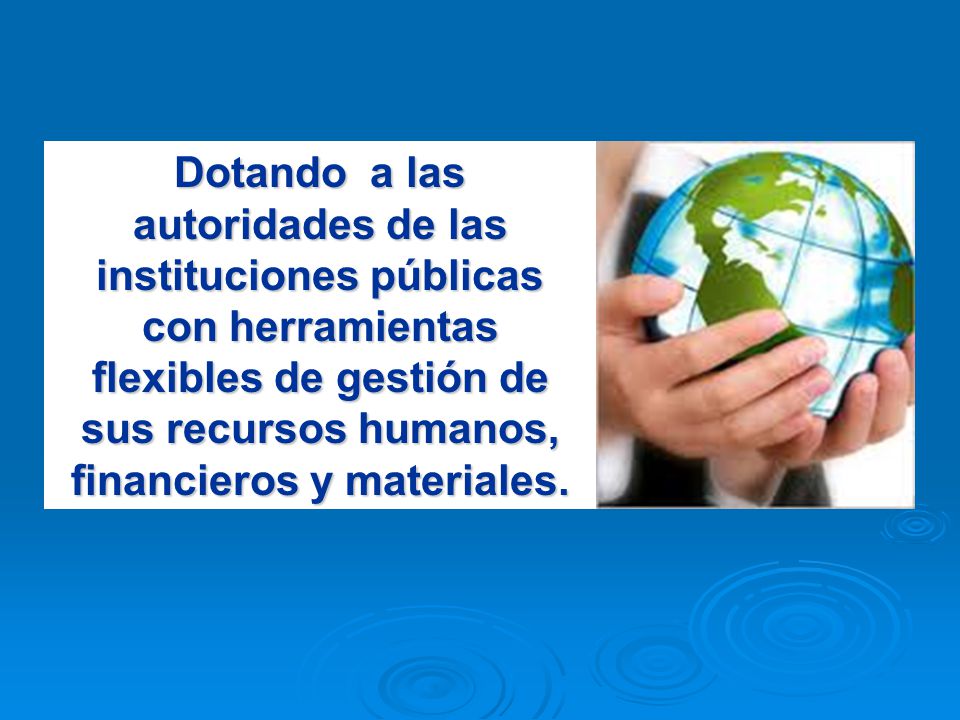 Dotando a las autoridades de las instituciones públicas con herramientas flexibles de gestión de sus recursos humanos, financieros y materiales.